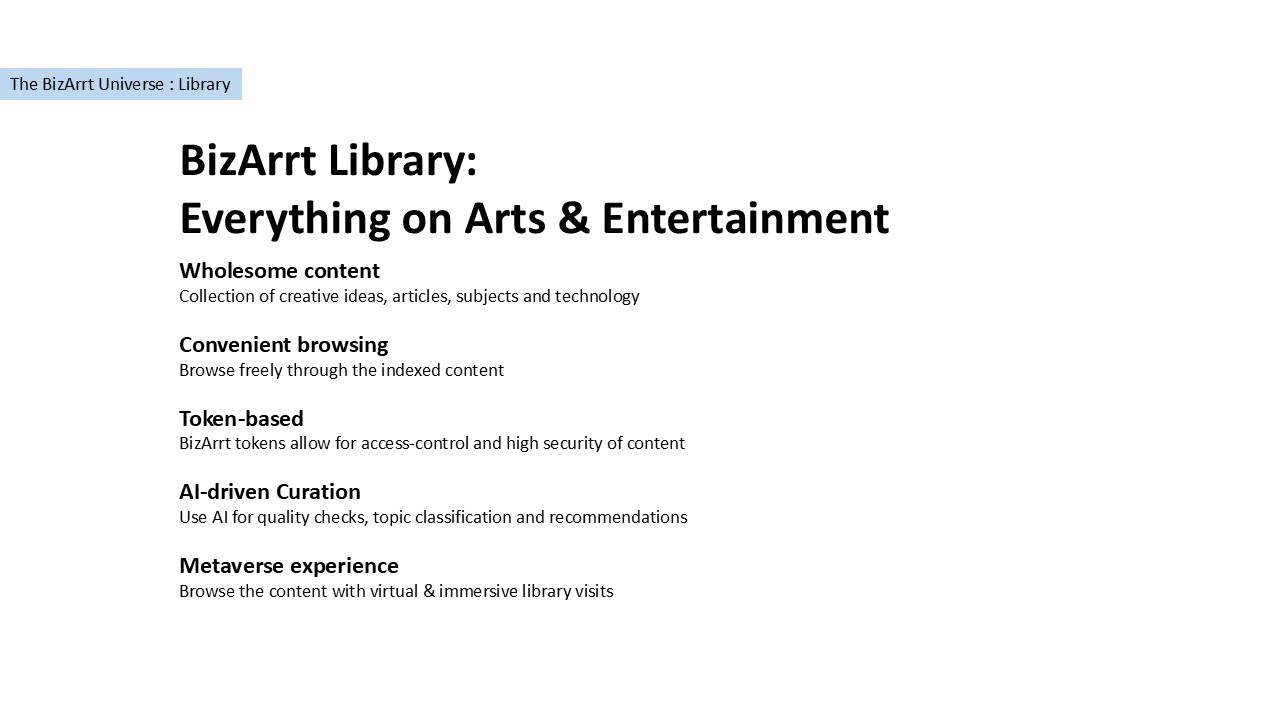 The BizArrt Universe : Library

BizArrt Library:
Everything on Arts & Entertainment

Wholesome content
Collection of creative ideas, articles, subjects and technology

Convenient browsing
Browse freely through the indexed content

Token-based
BizArrt tokens allow for access-control and high security of content

AI-driven Curation
Use AI for quality checks, topic classification and recommendations

Metaverse experience
Browse the content with virtual & immersive library visits